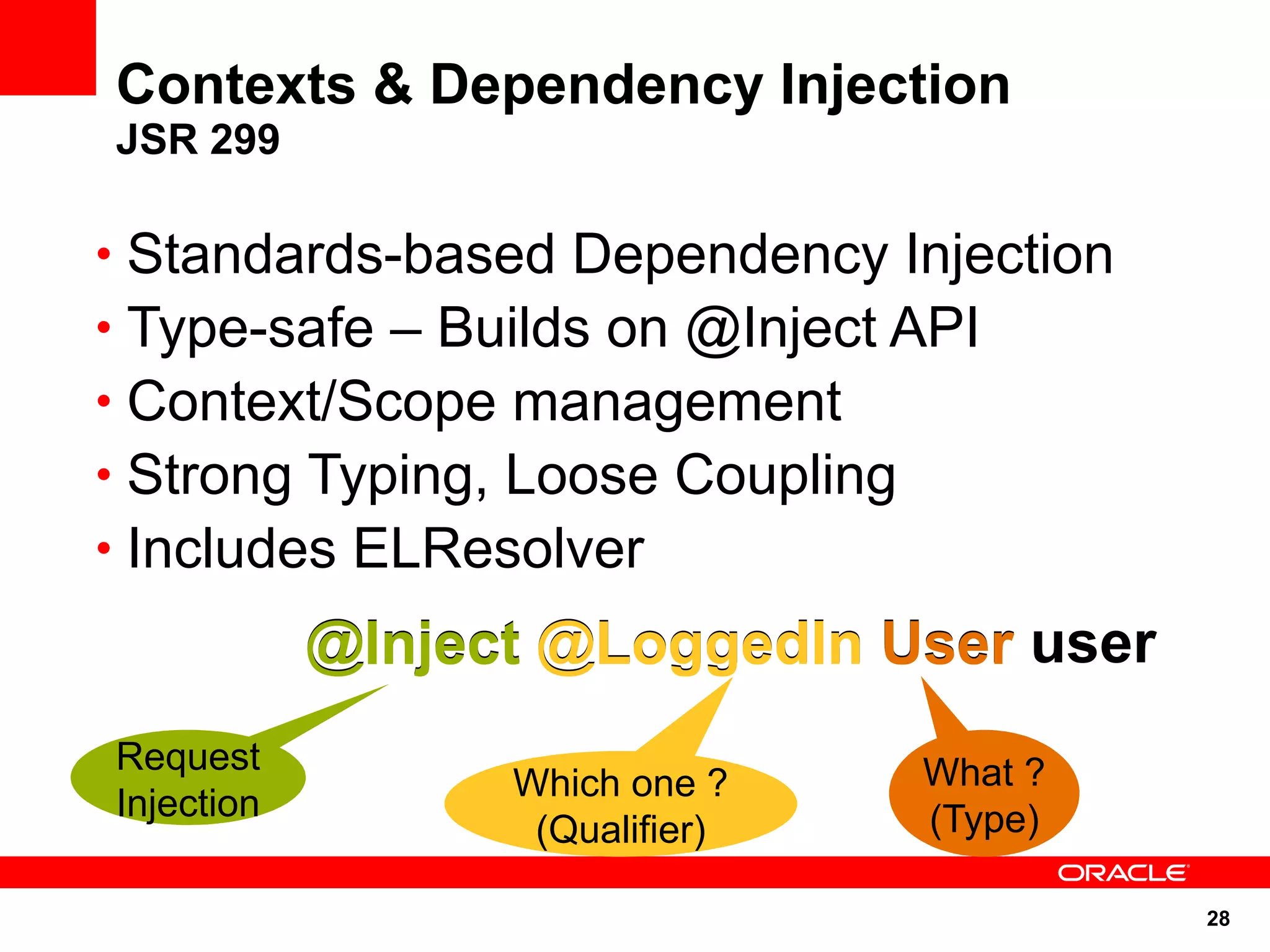 Contexts & Dependency Injection
JSR 299

• Standards-based Dependency Injection
• Type-safe – Builds on @Inject API
• Context/Scope management
• Strong Typing, Loose Coupling
• Includes ELResolver

@Inject @LoggedIn User user

Request Injection

Which one ? (Qualifier)

What ? (Type)

ORACLE

28